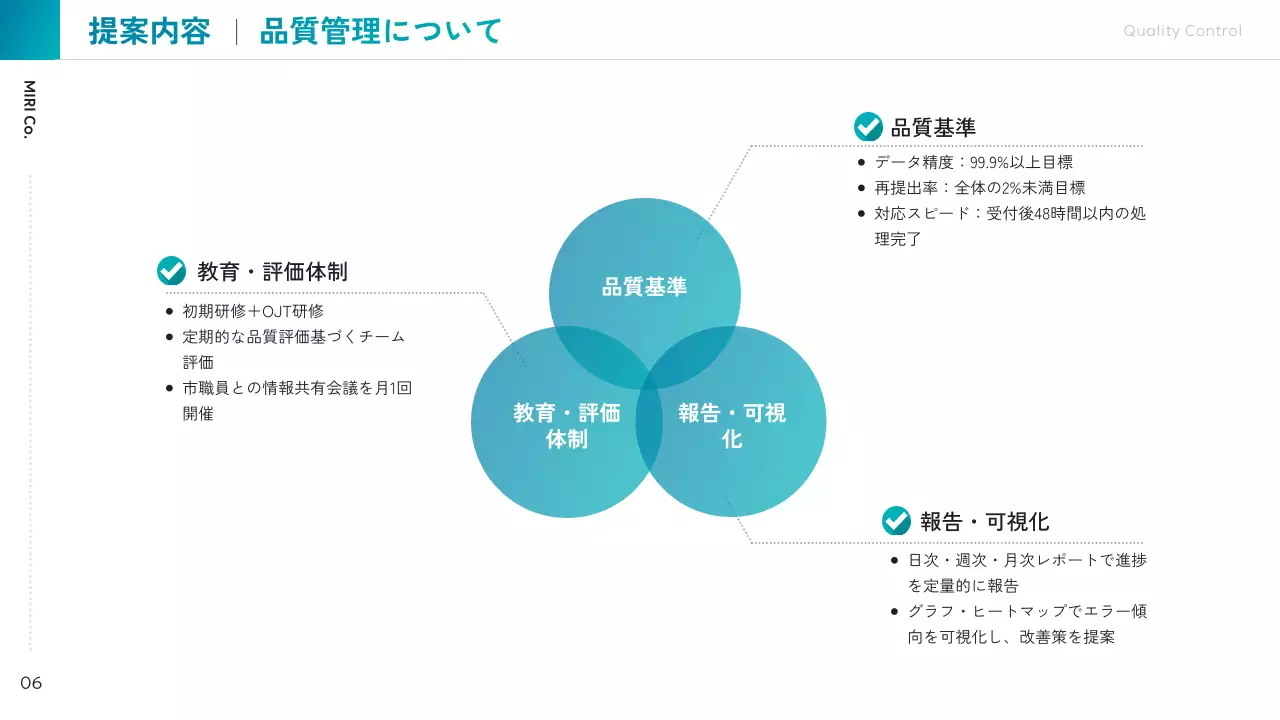 提案内容 ｜ 品質管理について

Quality Control

MIRI Co.

品質基準
- データ精度：99.9%以上目標
- 再提出率：全体の2%未満目標
- 対応スピード：受付後48時間以内の処理完了

教育・評価体制
- 初期研修＋OJT研修
- 定期的な品質評価基づくチーム評価
- 市職員との情報共有会議を月1回開催

品質基準

教育・評価体制

報告・可視化

報告・可視化
- 日次・週次・月次レポートで進捗を定量的に報告
- グラフ・ヒートマップでエラー傾向を可視化し、改善策を提案

06